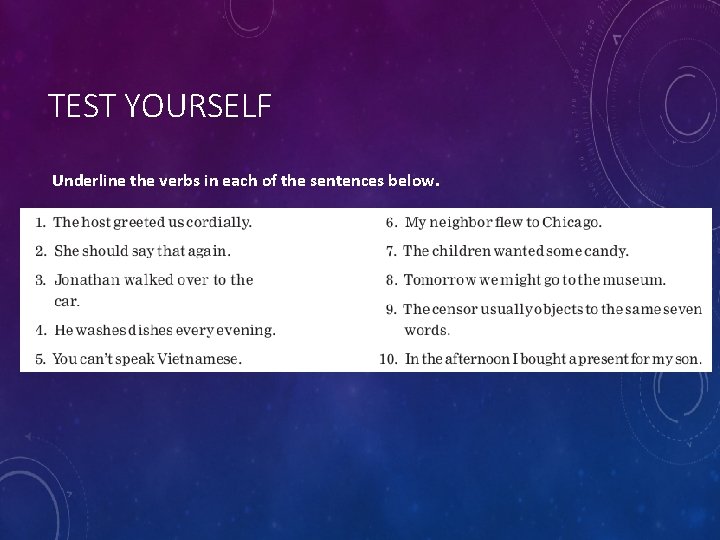 TEST YOURSELF

Underline the verbs in each of the sentences below.

1. The host greeted us cordially.

2. She should say that again.

3. Jonathan walked over to the car.

4. He washes dishes every evening.

5. You can't speak Vietnamese.

6. My neighbor flew to Chicago.

7. The children wanted some candy.

8. Tomorrow we might go to the museum.

9. The censor usually objects to the same seven words.

10. In the afternoon I bought a present for my son.